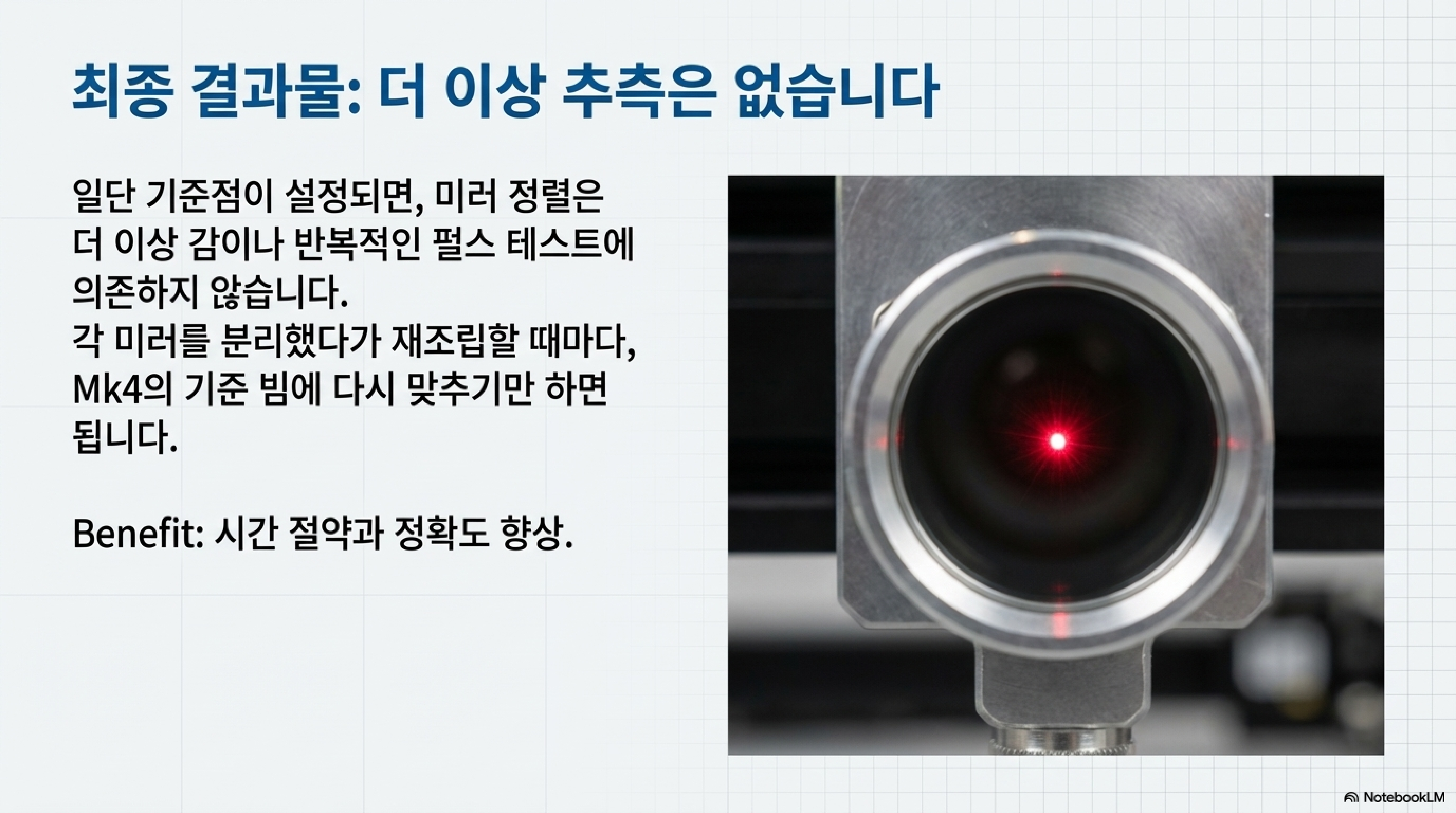 최종 결과물: 더 이상 추측은 없습니다

일단 기준점이 설정되면, 미러 정렬은 더 이상 감이나 반복적인 펄스 테스트에 의존하지 않습니다.
각 미러를 분리했다가 재조립할 때마다, Mk4의 기준 빔에 다시 맞추기만 하면 됩니다.

Benefit: 시간 절약과 정확도 향상.

NotebookLM